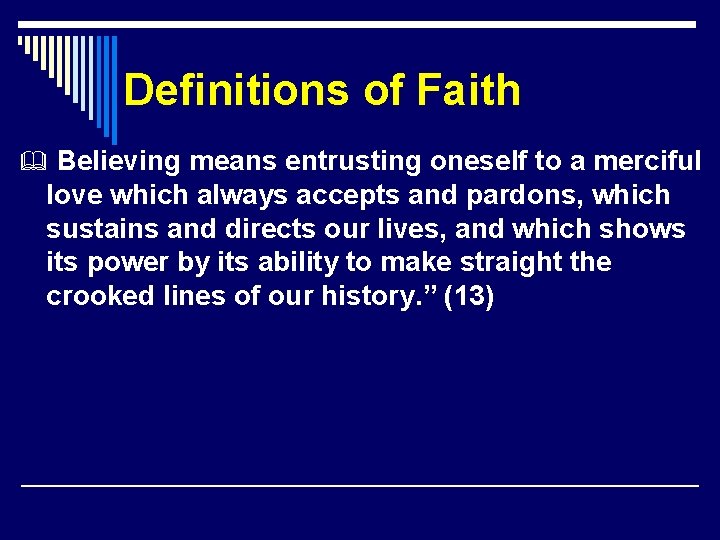 Definitions of Faith

Believing means entrusting oneself to a merciful love which always accepts and pardons, which sustains and directs our lives, and which shows its power by its ability to make straight the crooked lines of our history.” (13)